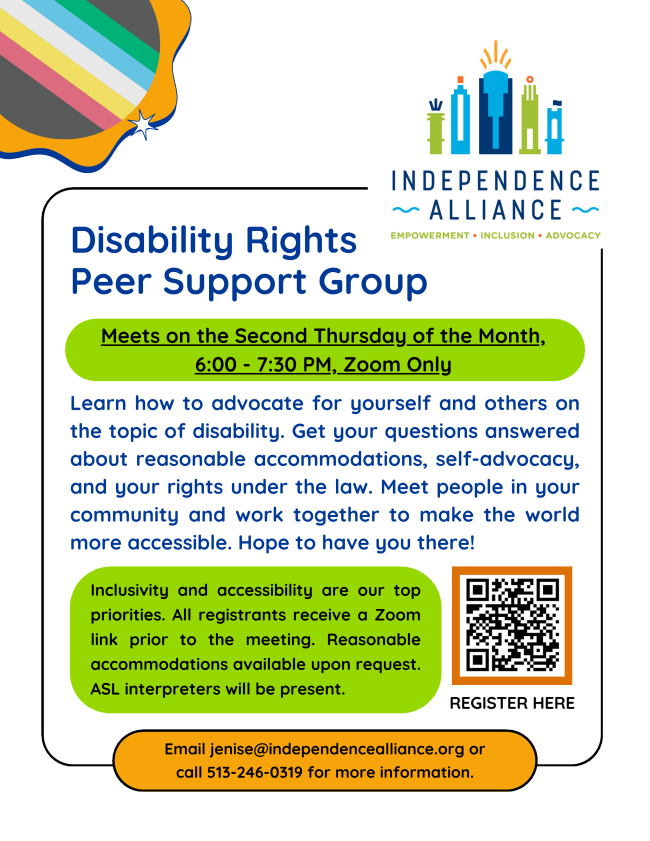 INDEPENDENCE
ALLIANCE
EMPOWERMENT • INCLUSION • ADVOCACY

Disability Rights
Peer Support Group

Meets on the Second Thursday of the Month, 6:00 - 7:30 PM, Zoom Only

Learn how to advocate for yourself and others on the topic of disability. Get your questions answered about reasonable accommodations, self-advocacy, and your rights under the law. Meet people in your community and work together to make the world more accessible. Hope to have you there!

Inclusivity and accessibility are our top priorities. All registrants receive a Zoom link prior to the meeting. Reasonable accommodations available upon request. ASL interpreters will be present.

REGISTER HERE

Email jenise@independencealliance.org or call 513-246-0319 for more information.